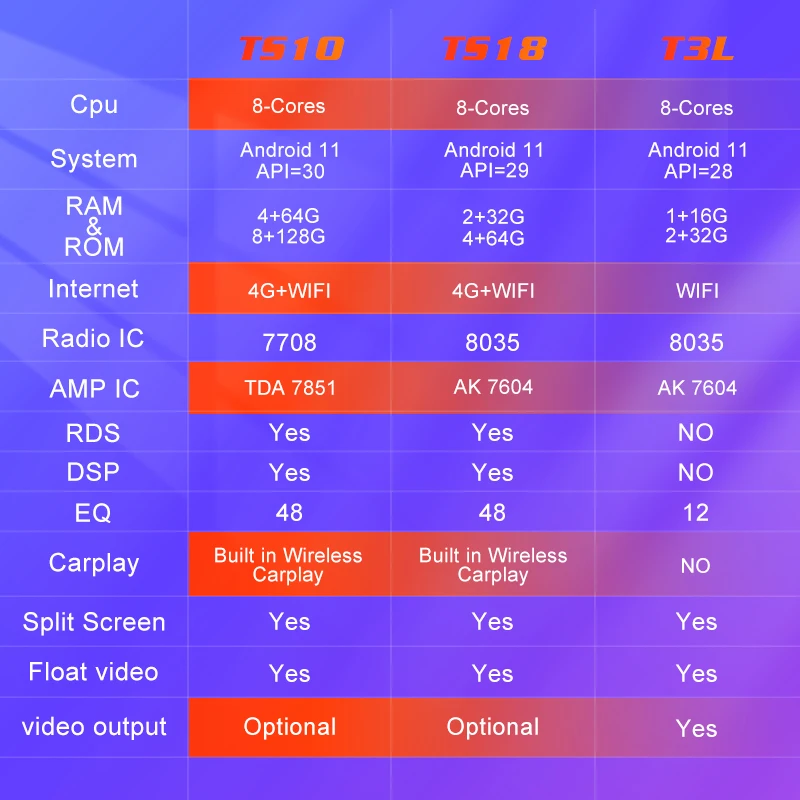 | | TS10 | TS18 | T3L |
|---|---|---|---|
| Cpu | 8-Cores | 8-Cores | 8-Cores |
| System | Android 11 API=30 | Android 11 API=29 | Android 11 API=28 |
| RAM & ROM | 4+64G 8+128G | 2+32G 4+64G | 1+16G 2+32G |
| Internet | 4G+WIFI | 4G+WIFI | WIFI |
| Radio IC | 7708 | 8035 | 8035 |
| AMP IC | TDA 7851 | AK 7604 | AK 7604 |
| RDS | Yes | Yes | NO |
| DSP | Yes | Yes | NO |
| EQ | 48 | 48 | 12 |
| Carplay | Built in Wireless Carplay | Built in Wireless Carplay | NO |
| Split Screen | Yes | Yes | Yes |
| Float video | Yes | Yes | Yes |
| video output | Optional | Optional | Yes |